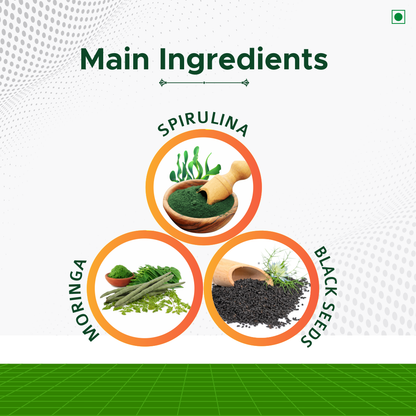 Main Ingredients

SPIRULINA

MORINGA

BLACK SEEDS